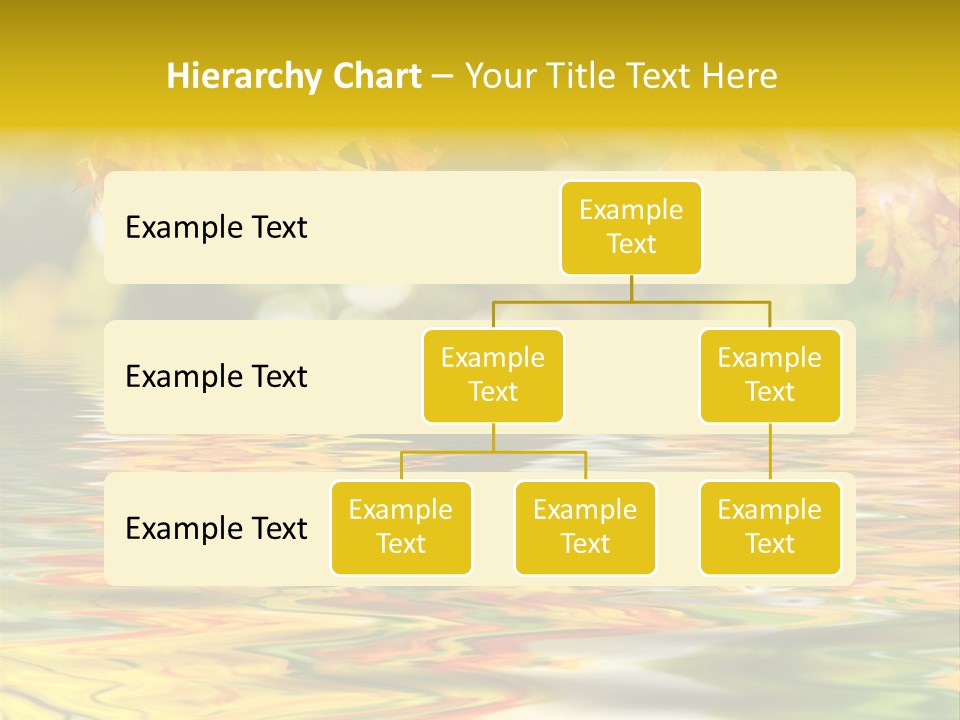 Hierarchy Chart – Your Title Text Here

Example Text

Example Text

Example Text

Example Text

Example Text

Example Text

Example Text

Example Text

Example Text